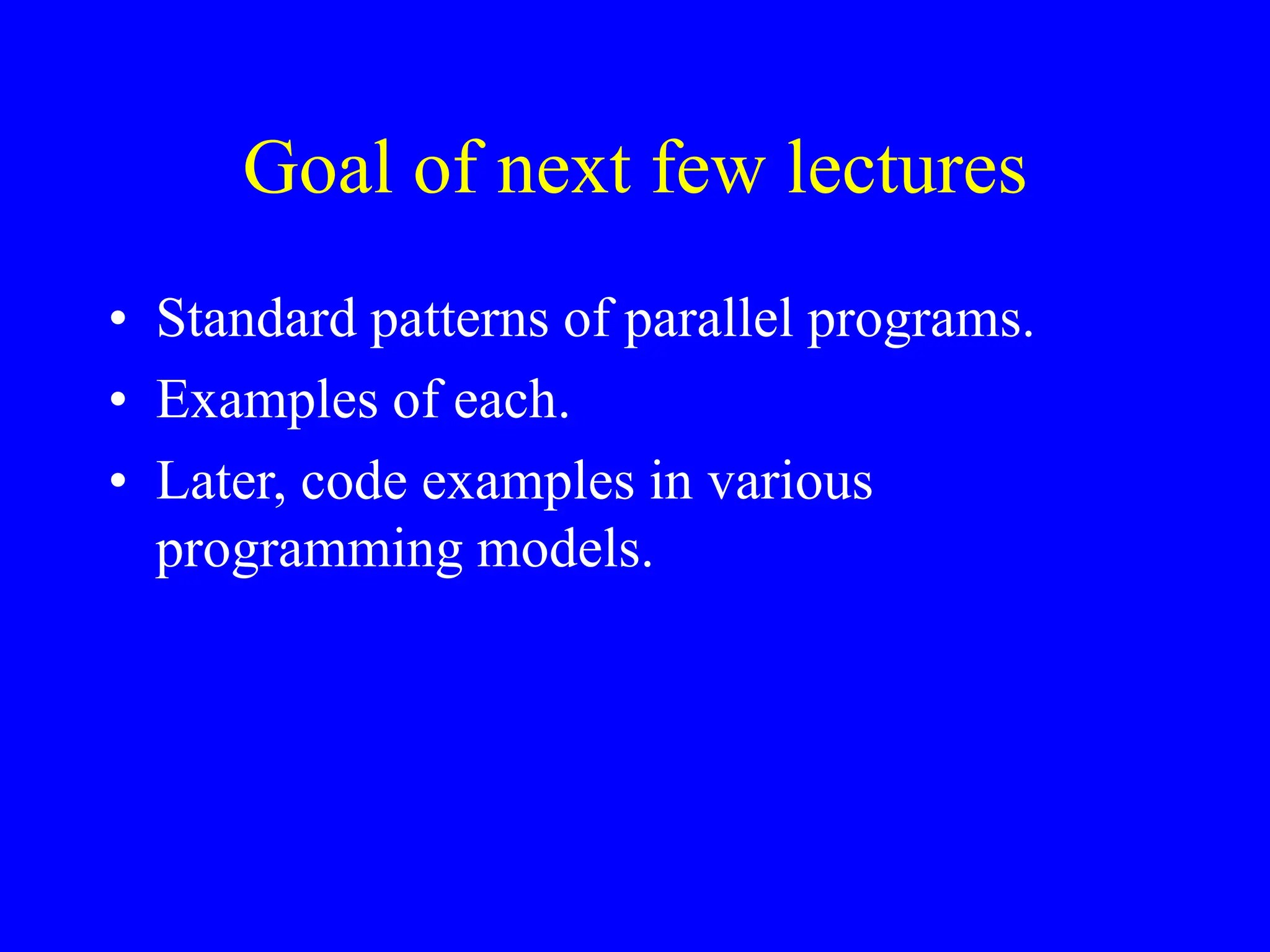 Goal of next few lectures

• Standard patterns of parallel programs.
• Examples of each.
• Later, code examples in various programming models.